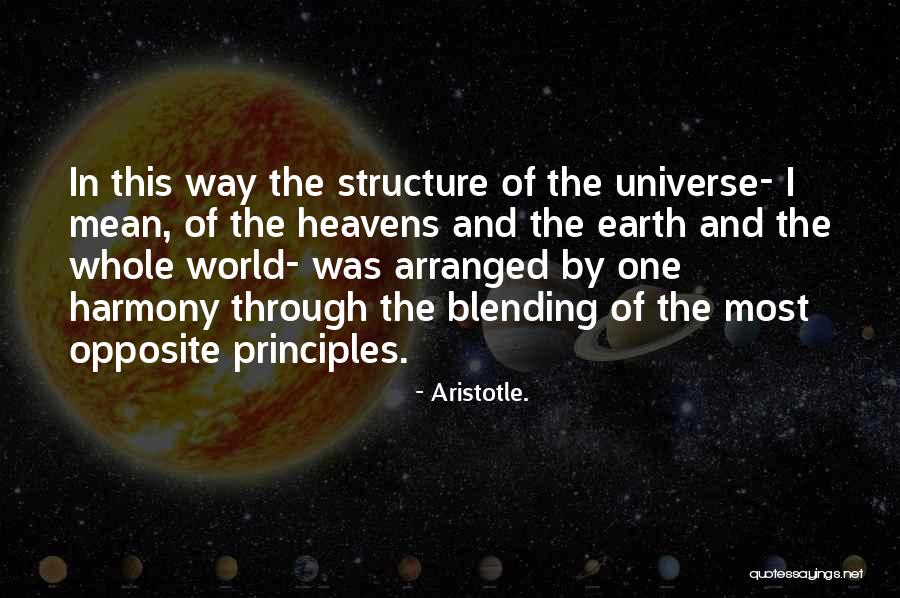 In this way the structure of the universe- I mean, of the heavens and the earth and the whole world- was arranged by one harmony through the blending of the most opposite principles.

- Aristotle.

quotessayings.net